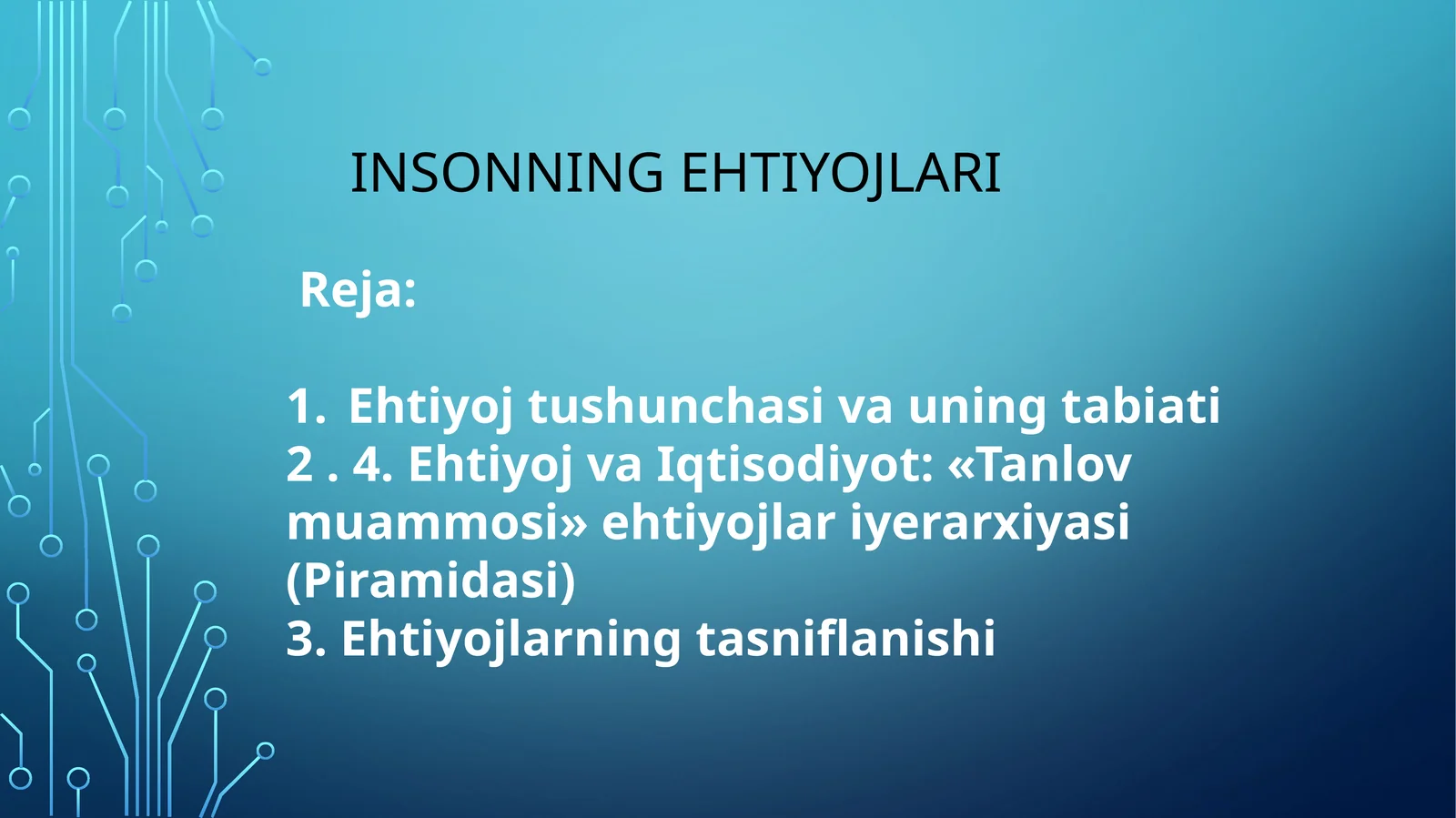 INSONNING EHTIYOJLARI

Reja:

1. Ehtiyoj tushunchasi va uning tabiati
2 . 4. Ehtiyoj va Iqtisodiyot: «Tanlov muammosi» ehtiyojlar iyerarxiyasi (Piramidasi)
3. Ehtiyojlarning tasniflanishi